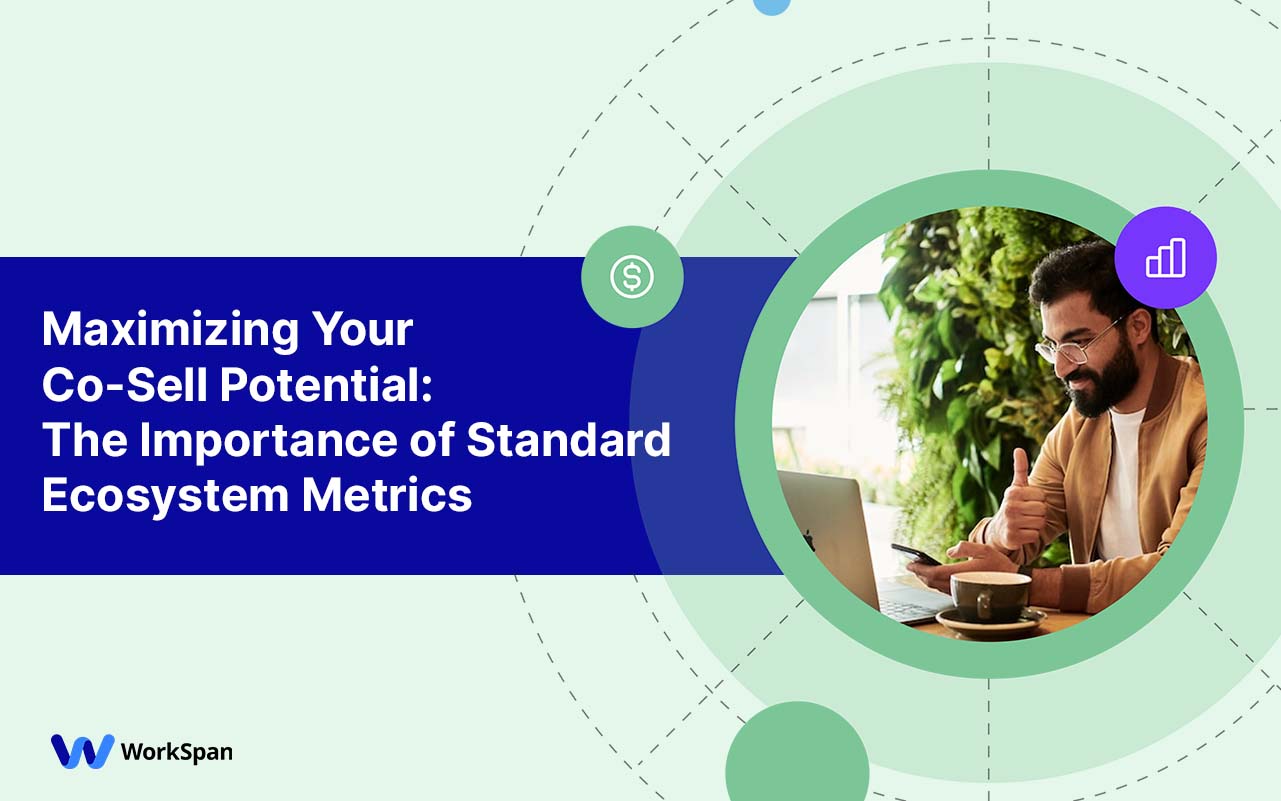 Maximizing Your Co-Sell Potential: The Importance of Standard Ecosystem Metrics

WorkSpan